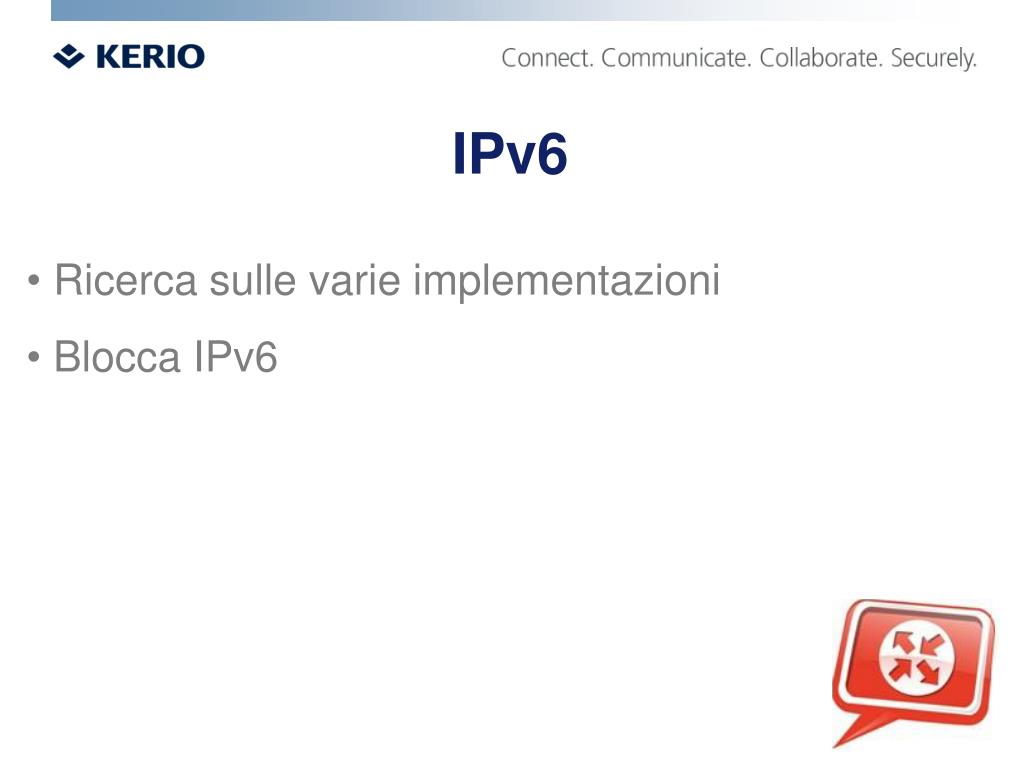 KERIO

Connect. Communicate. Collaborate. Securely.

IPv6

• Ricerca sulle varie implementazioni

• Blocca IPv6